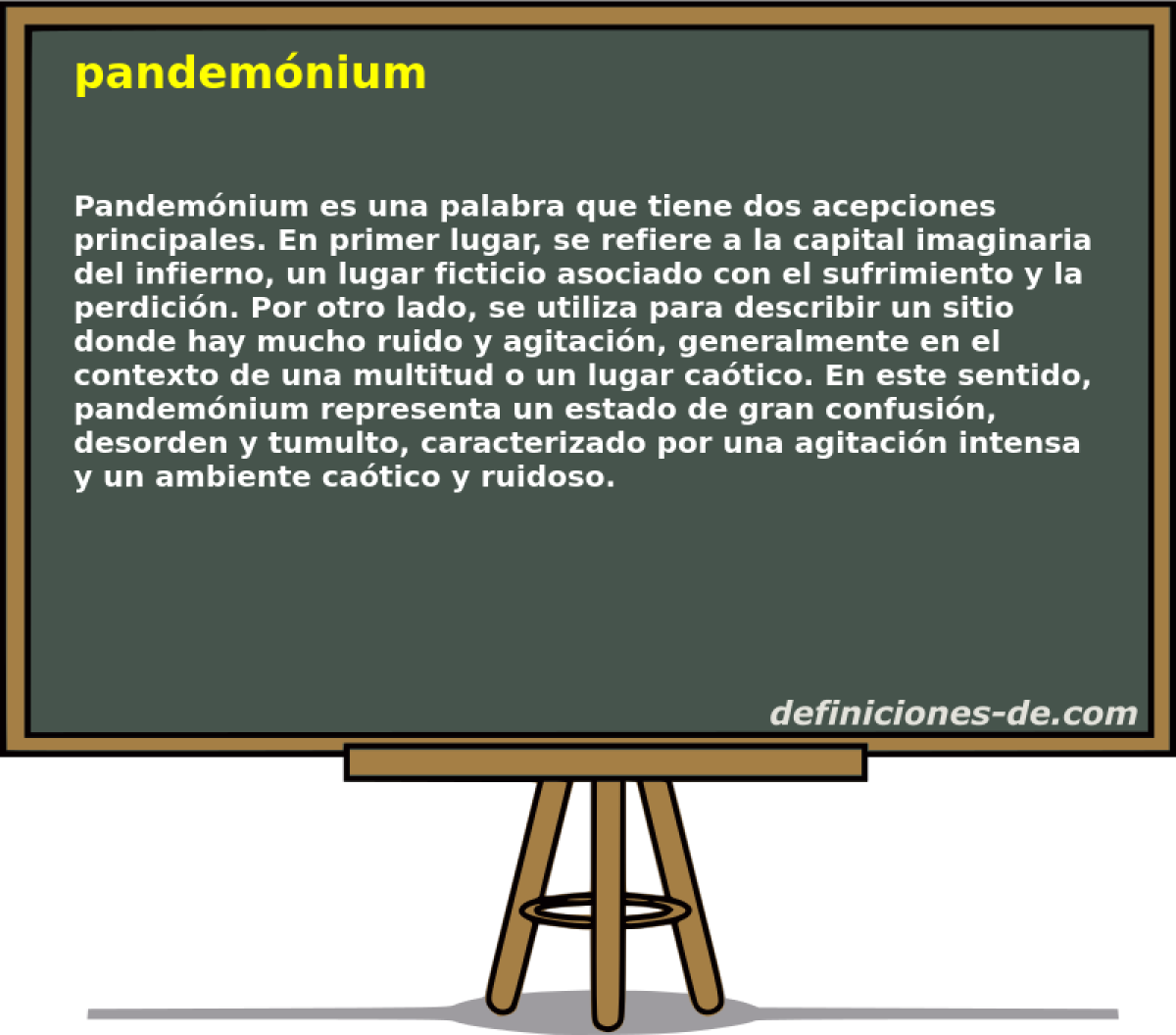 pandemónium

Pandemónium es una palabra que tiene dos acepciones principales. En primer lugar, se refiere a la capital imaginaria del infierno, un lugar ficticio asociado con el sufrimiento y la perdición. Por otro lado, se utiliza para describir un sitio donde hay mucho ruido y agitación, generalmente en el contexto de una multitud o un lugar caótico. En este sentido, pandemónium representa un estado de gran confusión, desorden y tumulto, caracterizado por una agitación intensa y un ambiente caótico y ruidoso.

definiciones-de.com